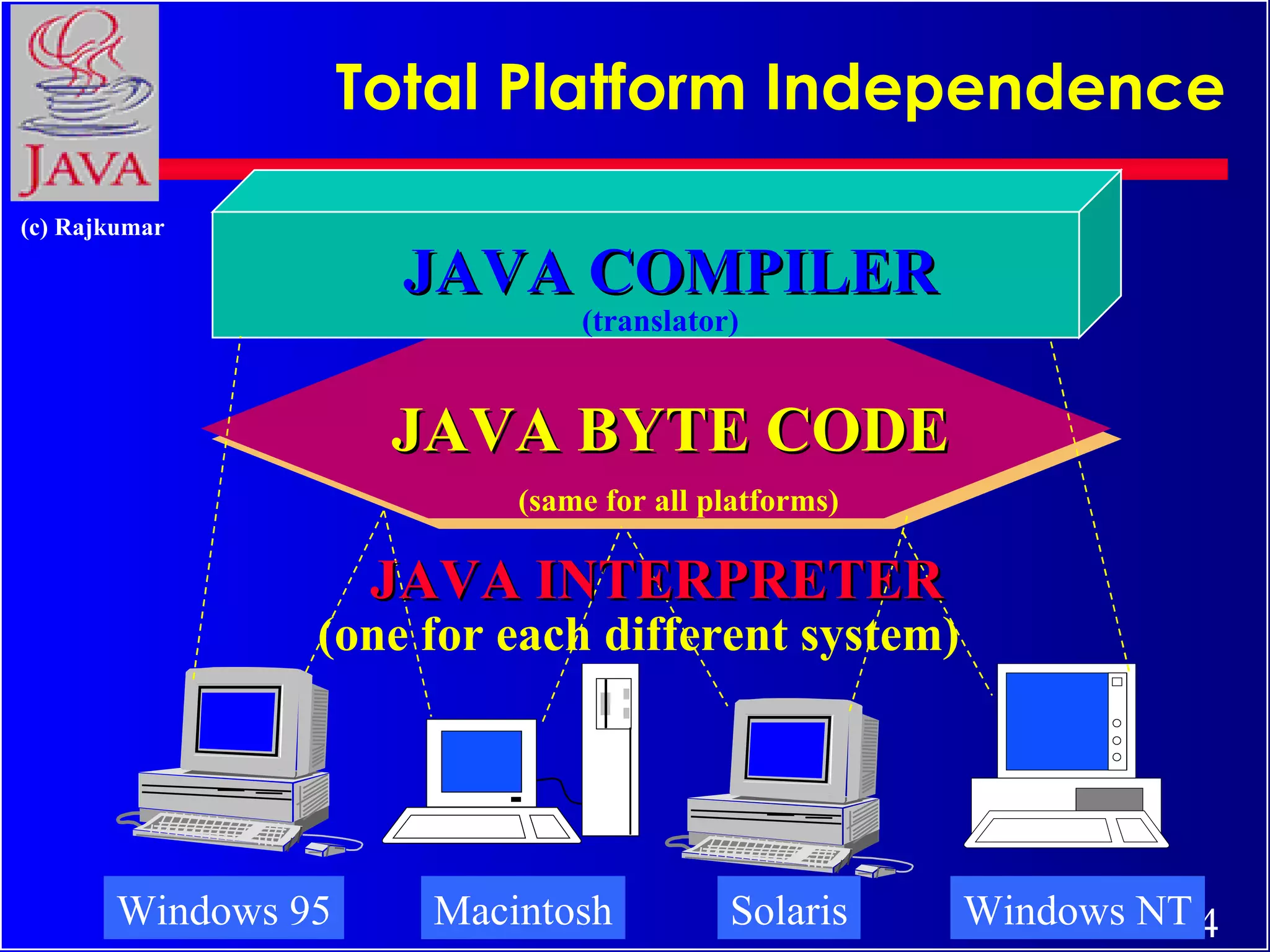 JAVA

(c) Rajkumar

Total Platform Independence

JAVA COMPILER
(translator)

JAVA BYTE CODE
(same for all platforms)

JAVA INTERPRETER
(one for each different system)

Windows 95

Macintosh

Solaris

Windows NT

4